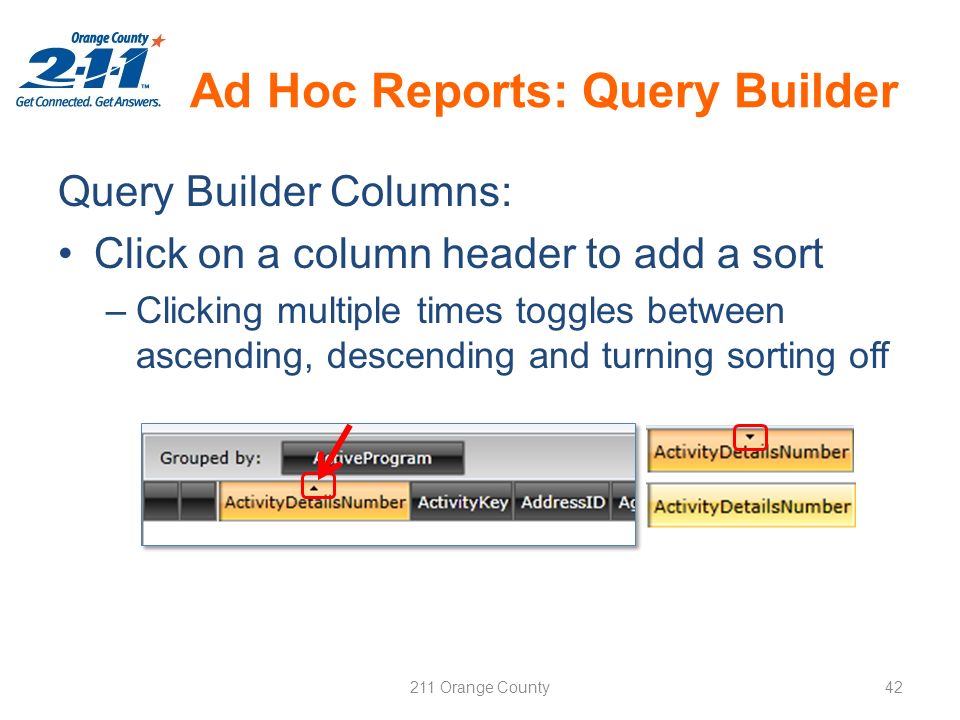 Orange County
2-1-1
Get Connected. Get Answers.

Ad Hoc Reports: Query Builder

Query Builder Columns:

• Click on a column header to add a sort
 – Clicking multiple times toggles between ascending, descending and turning sorting off

Grouped by: ActiveProgram

ActivityDetailsNumber ActivityKey AddressID Ag

ActivityDetailsNumber

ActivityDetailsNumber

211 Orange County

42